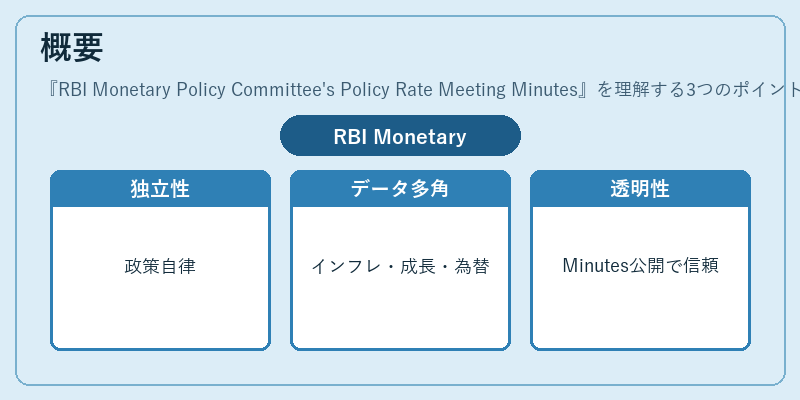 概要

『RBI Monetary Policy Committee's Policy Rate Meeting Minutes』を理解する3つのポイント

RBI Monetary

独立性

政策自律

データ多角

インフレ・成長・為替

透明性

Minutes公開で信頼